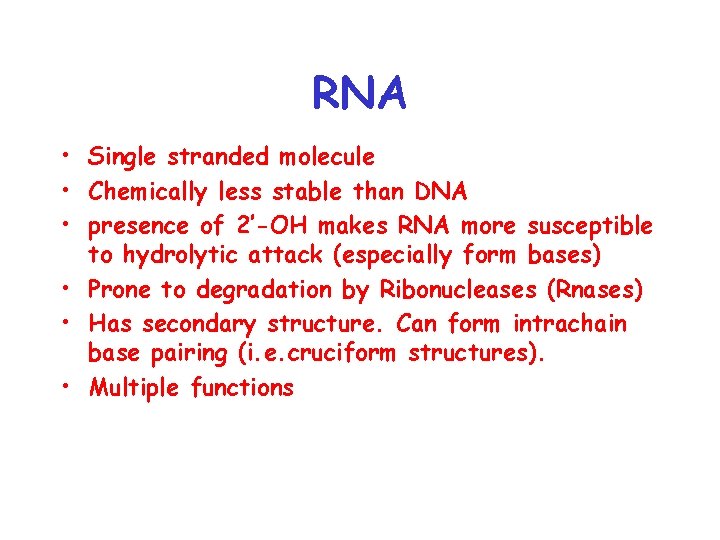 RNA

• Single stranded molecule
• Chemically less stable than DNA
• presence of 2'-OH makes RNA more susceptible to hydrolytic attack (especially form bases)
• Prone to degradation by Ribonucleases (Rnases)
• Has secondary structure. Can form intrachain base pairing (i.e.cruciform structures).
• Multiple functions